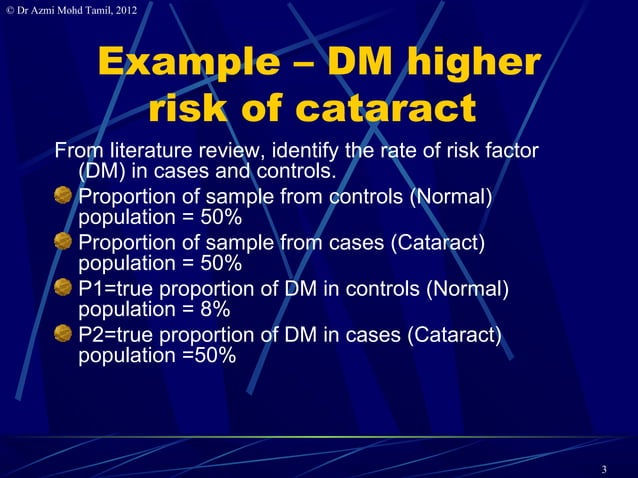 © Dr Azmi Mohd Tamil, 2012

Example – DM higher risk of cataract

From literature review, identify the rate of risk factor (DM) in cases and controls.

Proportion of sample from controls (Normal) population = 50%

Proportion of sample from cases (Cataract) population = 50%

P1=true proportion of DM in controls (Normal) population = 8%

P2=true proportion of DM in cases (Cataract) population =50%

3